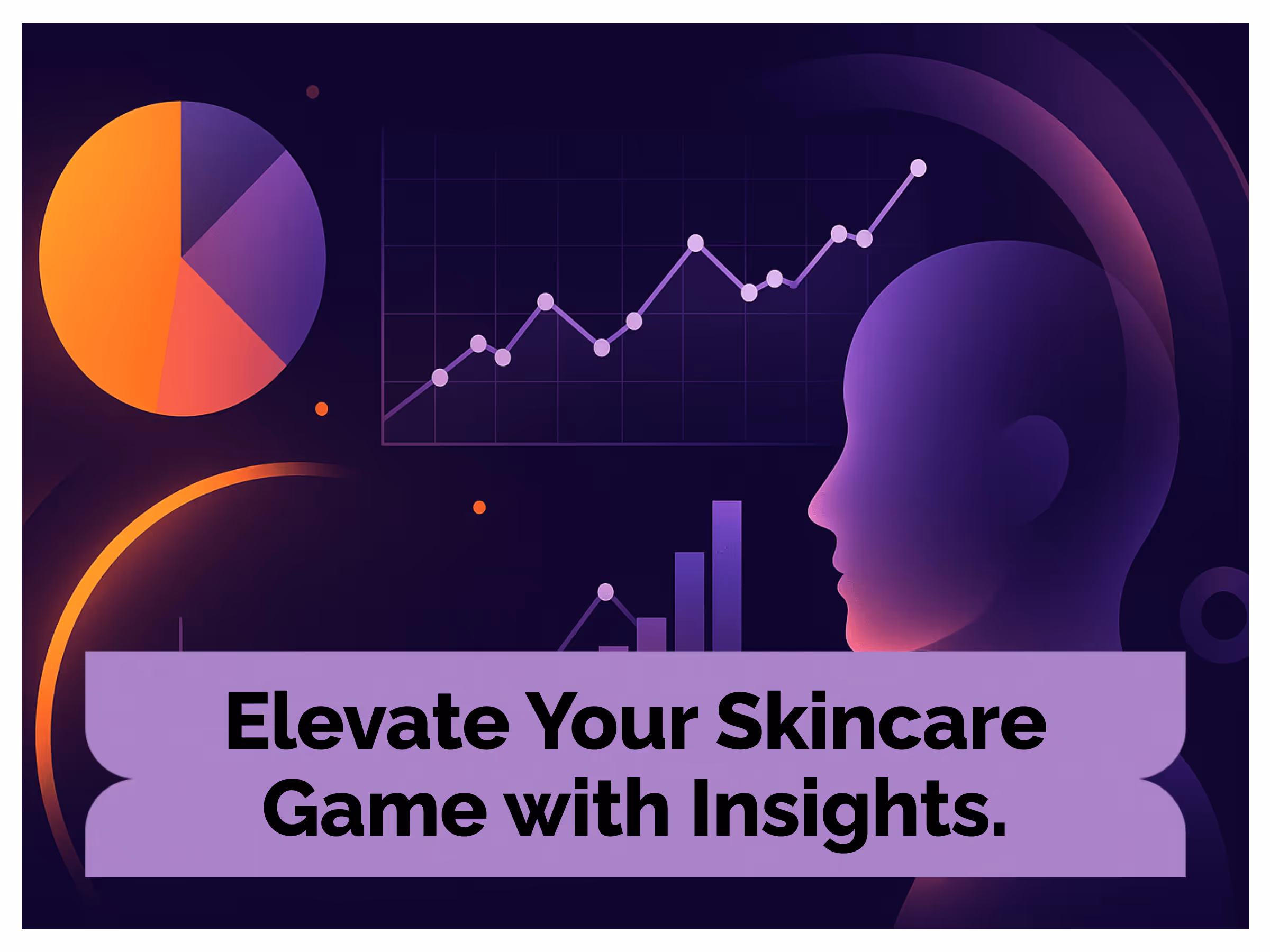 Elevate Your Skincare Game with Insights.